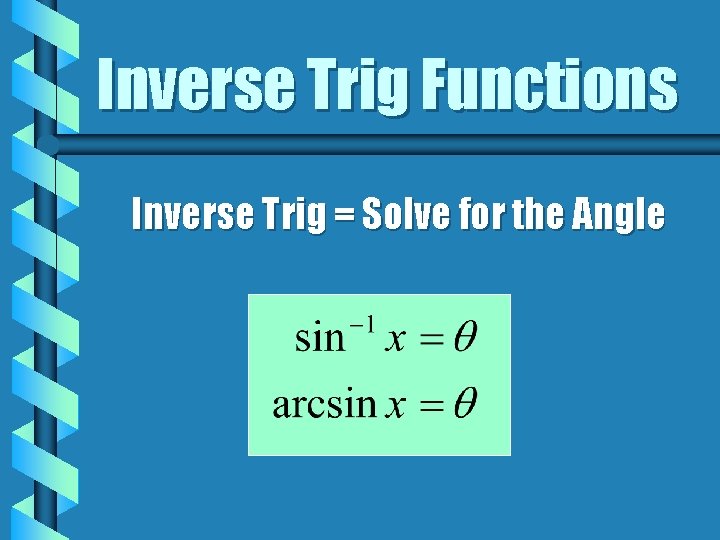 Inverse Trig Functions

Inverse Trig = Solve for the Angle

$\sin^{-1} x = \theta$

$\arcsin x = \theta$